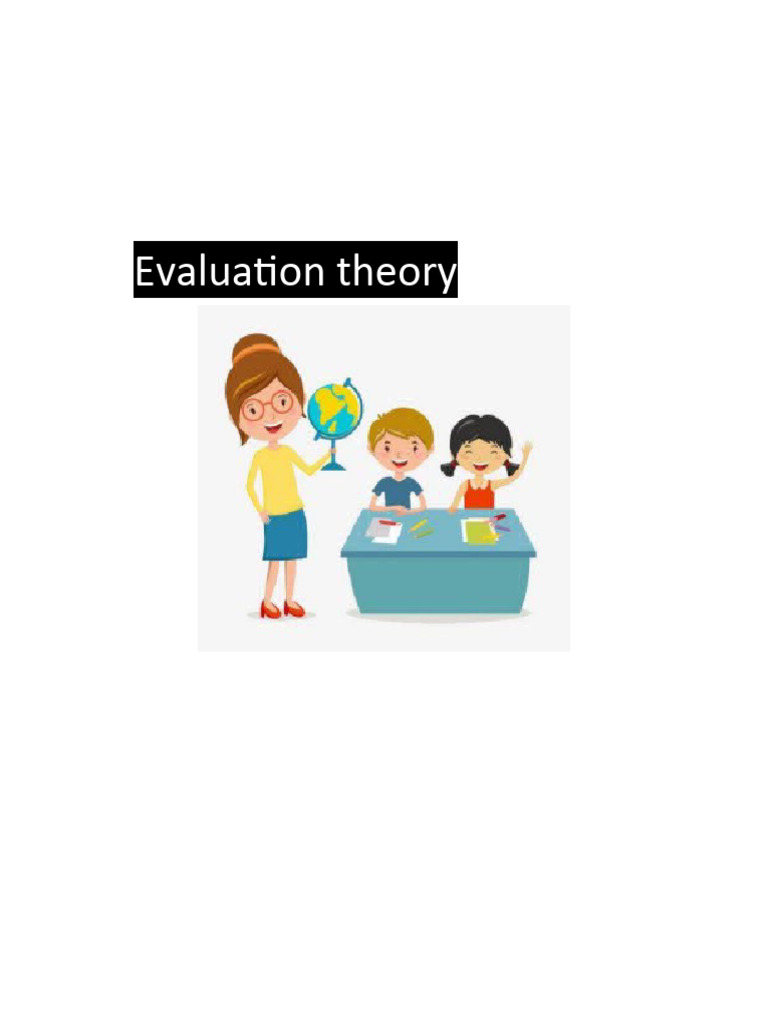 Evaluation theory